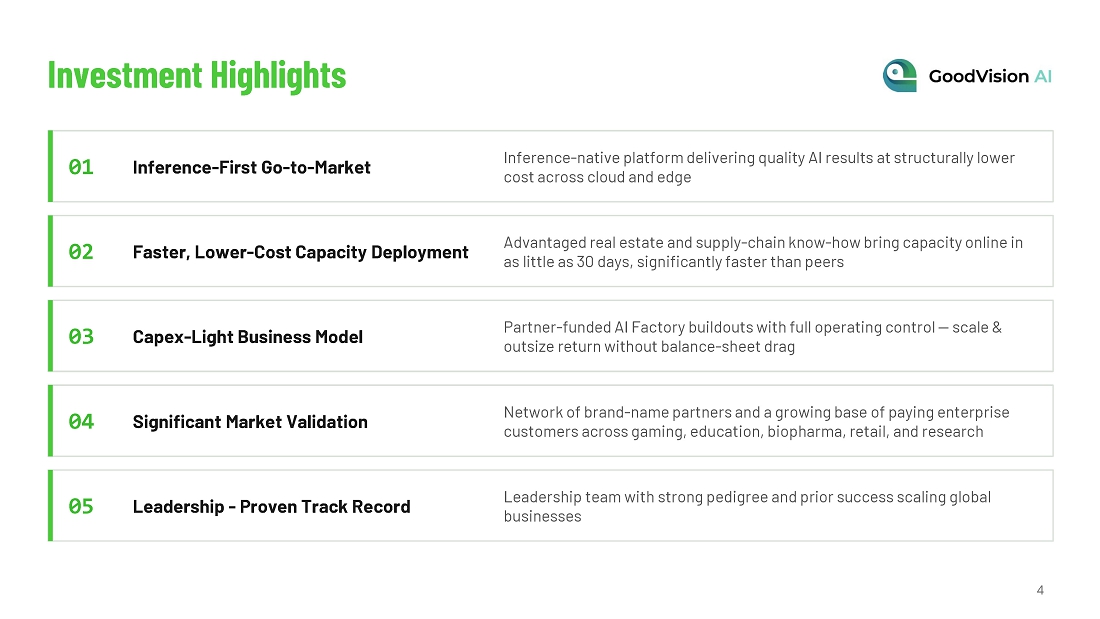 Investment Highlights

GoodVision AI

01 Inference-First Go-to-Market

Inference-native platform delivering quality AI results at structurally lower cost across cloud and edge

02 Faster, Lower-Cost Capacity Deployment

Advantaged real estate and supply-chain know-how bring capacity online in as little as 30 days, significantly faster than peers

03 Capex-Light Business Model

Partner-funded AI Factory buildouts with full operating control — scale & outsize return without balance-sheet drag

04 Significant Market Validation

Network of brand-name partners and a growing base of paying enterprise customers across gaming, education, biopharma, retail, and research

05 Leadership - Proven Track Record

Leadership team with strong pedigree and prior success scaling global businesses

4